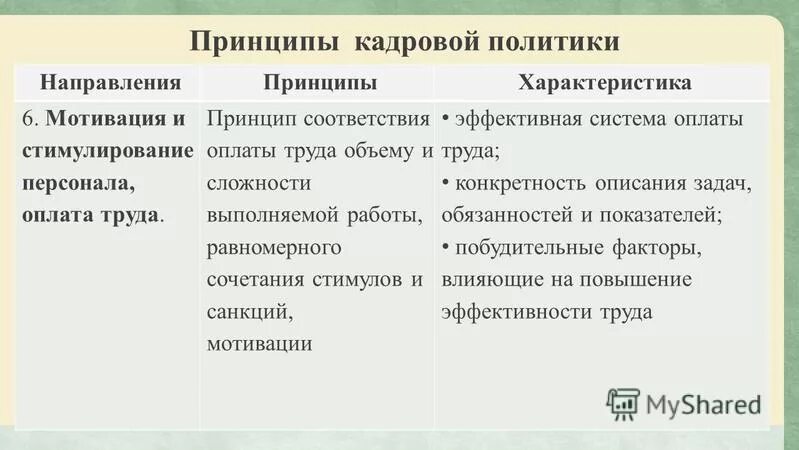 Принципы кадровой политики

| Направления | Принципы | Характеристика |
|---|---|---|
| 6. Мотивация и стимулирование персонала, оплата труда. | Принцип соответствия оплаты труда объему и сложности выполняемой работы, равномерного сочетания стимулов и санкций, мотивации | • эффективная система оплаты труда; • конкретность описания задач, обязанностей и показателей; • побудительные факторы, влияющие на повышение эффективности труда |

MyShared